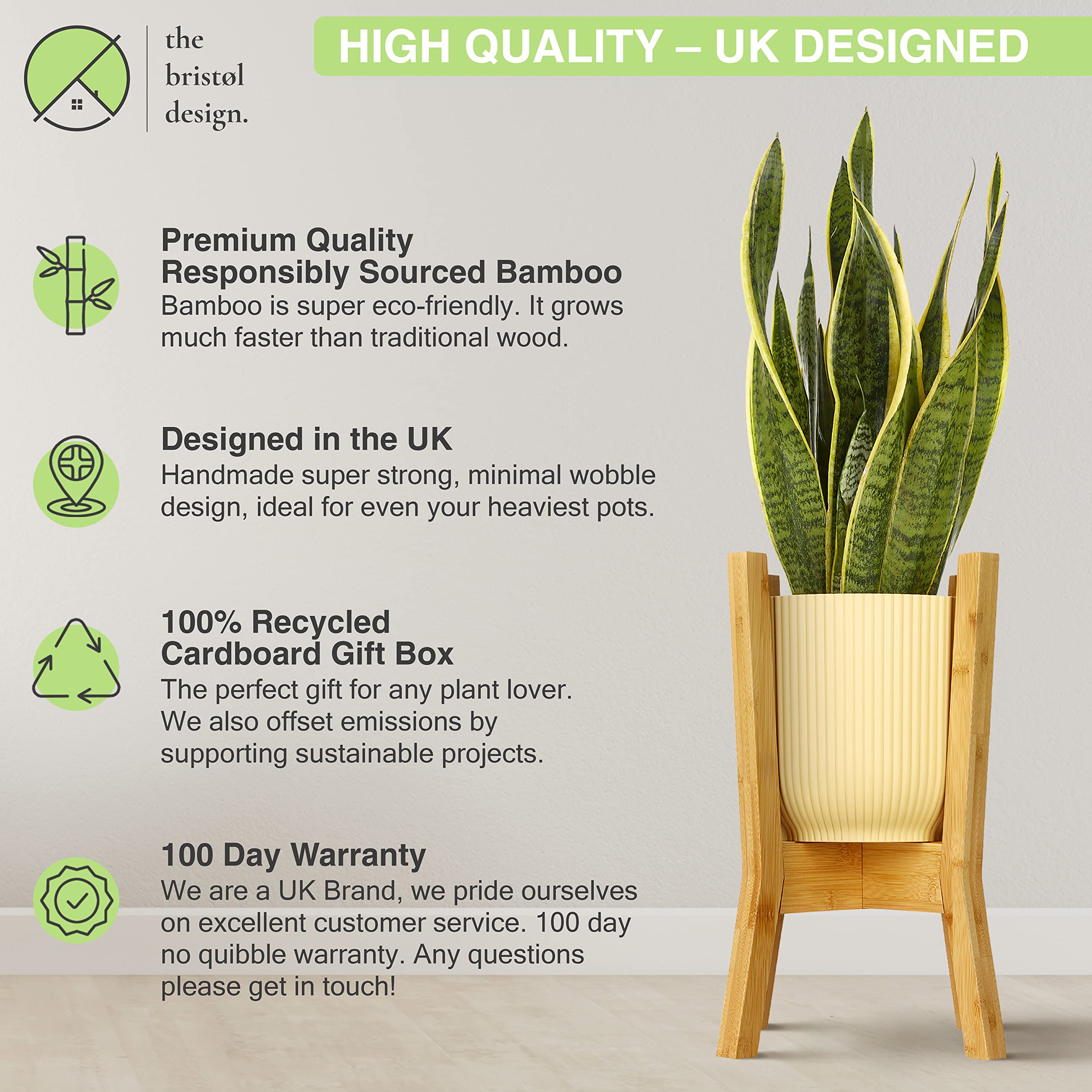 the bristøl design.

HIGH QUALITY – UK DESIGNED

Premium Quality Responsibly Sourced Bamboo
Bamboo is super eco-friendly. It grows much faster than traditional wood.

Designed in the UK
Handmade super strong, minimal wobble design, ideal for even your heaviest pots.

100% Recycled Cardboard Gift Box
The perfect gift for any plant lover. We also offset emissions by supporting sustainable projects.

100 Day Warranty
We are a UK Brand, we pride ourselves on excellent customer service. 100 day no quibble warranty. Any questions please get in touch!